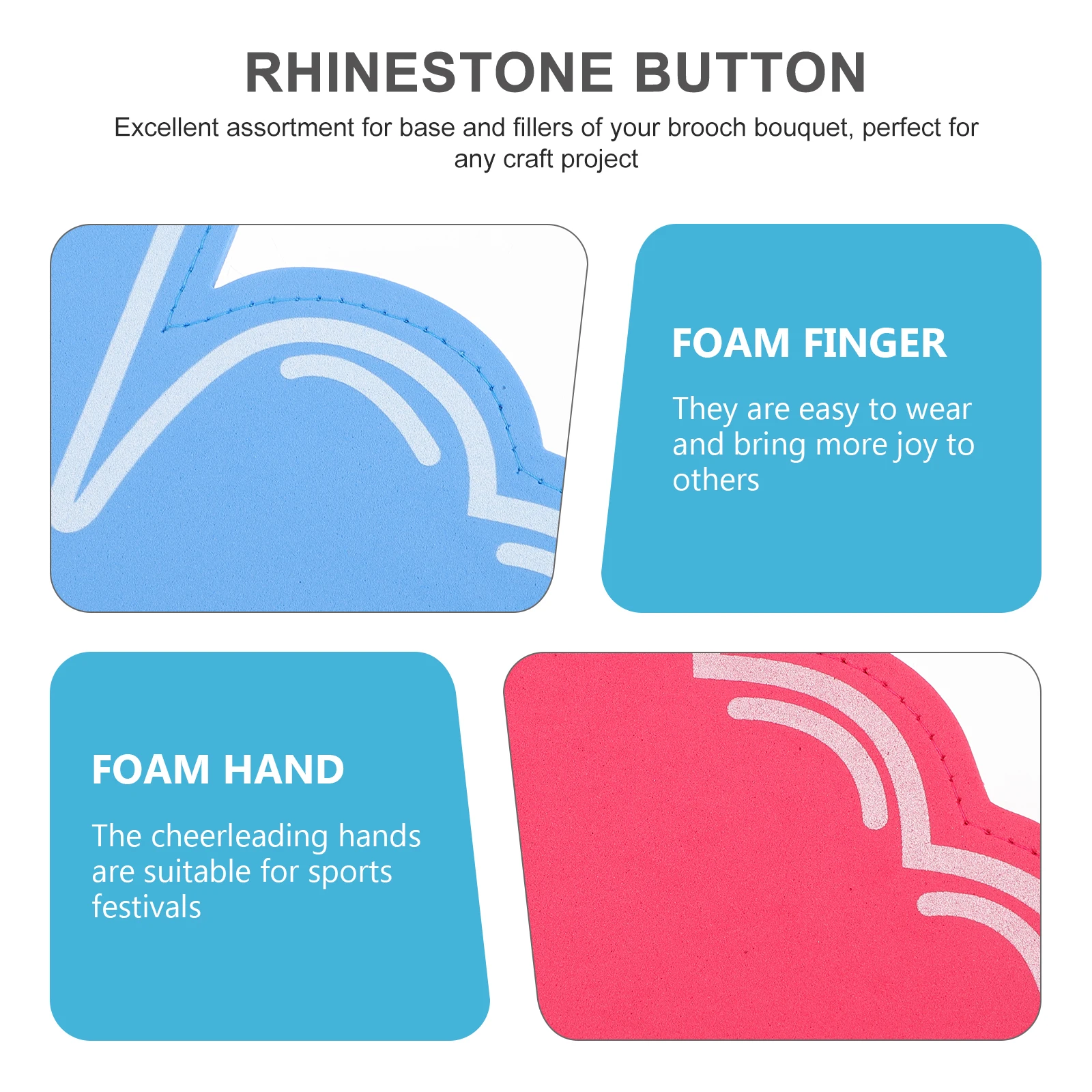 RHINESTONE BUTTON

Excellent assortment for base and fillers of your brooch bouquet, perfect for any craft project

FOAM FINGER

They are easy to wear and bring more joy to others

FOAM HAND

The cheerleading hands are suitable for sports festivals